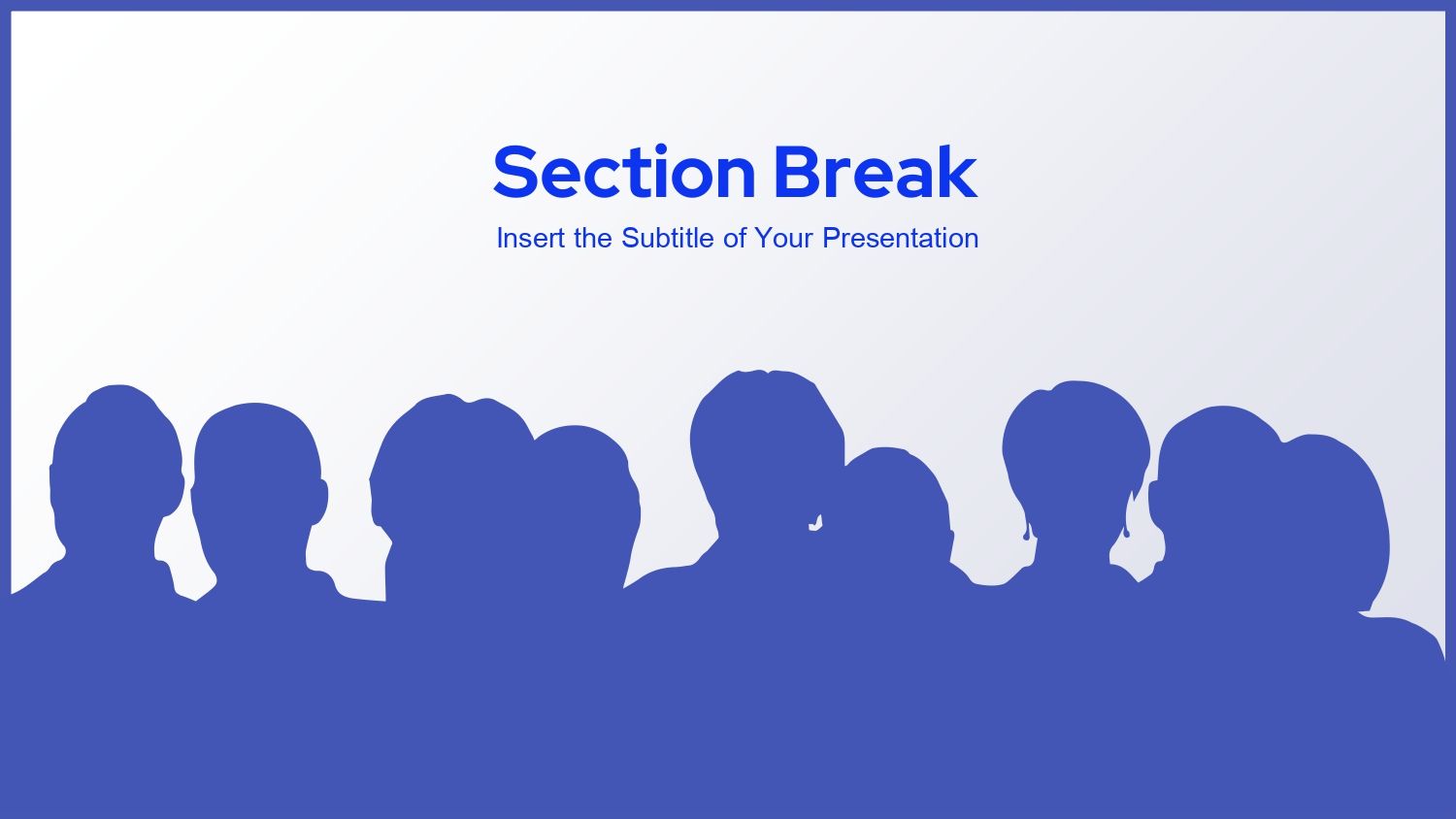 Section Break

Insert the Subtitle of Your Presentation